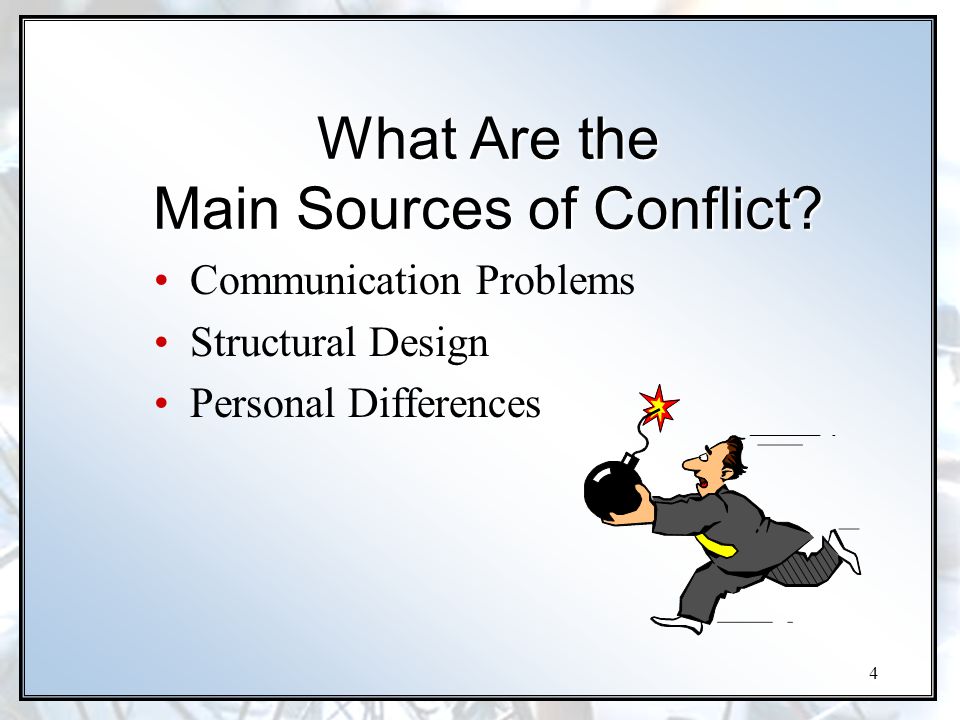 What Are the
Main Sources of Conflict?

• Communication Problems
• Structural Design
• Personal Differences

4